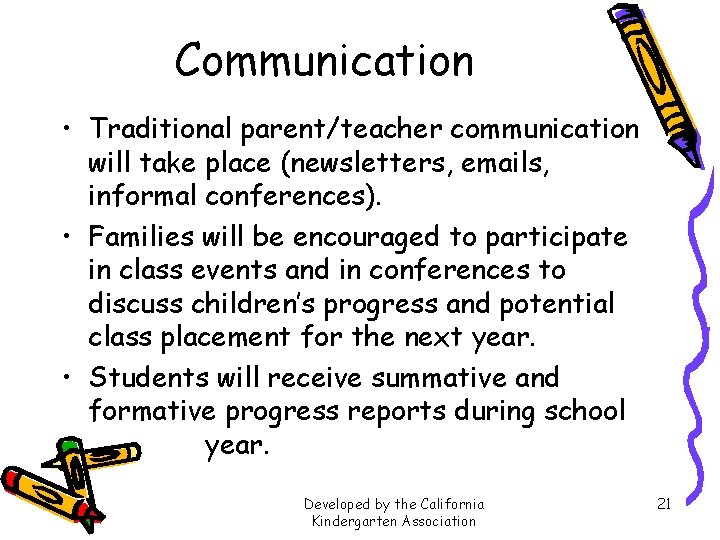 Communication

• Traditional parent/teacher communication will take place (newsletters, emails, informal conferences).

• Families will be encouraged to participate in class events and in conferences to discuss children's progress and potential class placement for the next year.

• Students will receive summative and formative progress reports during school year.

Developed by the California Kindergarten Association

21